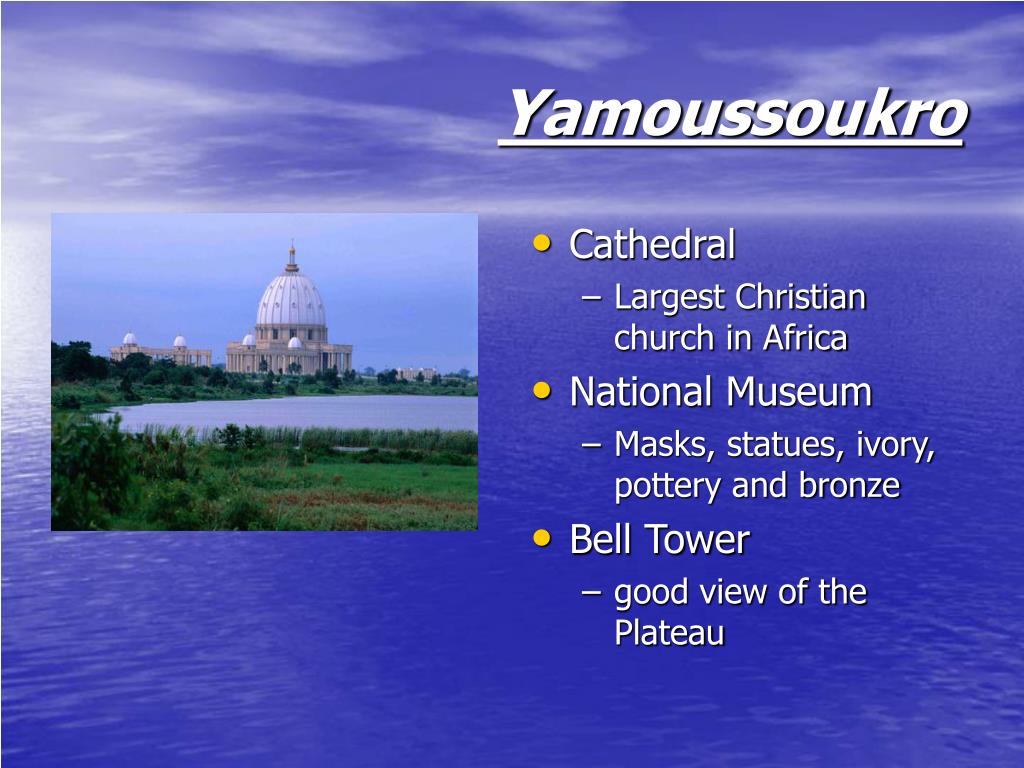 Yamoussoukro

• Cathedral
– Largest Christian church in Africa
• National Museum
– Masks, statues, ivory, pottery and bronze
• Bell Tower
– good view of the Plateau